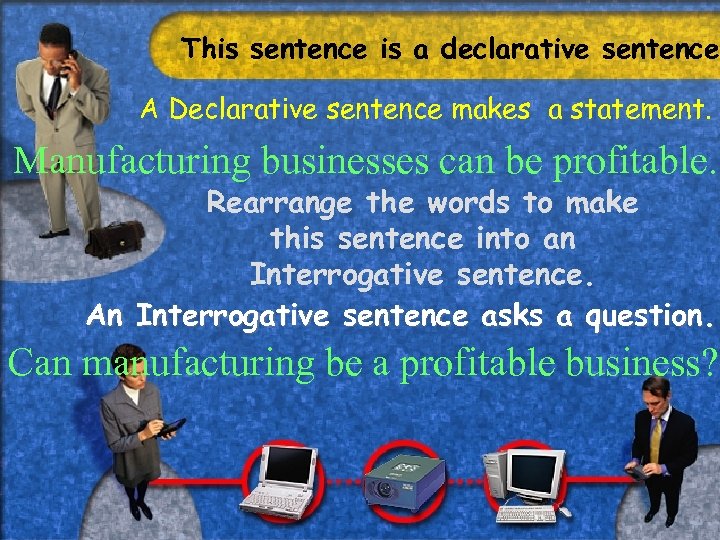 This sentence is a declarative sentence

A Declarative sentence makes a statement.

Manufacturing businesses can be profitable.

Rearrange the words to make this sentence into an Interrogative sentence.

An Interrogative sentence asks a question.

Can manufacturing be a profitable business?